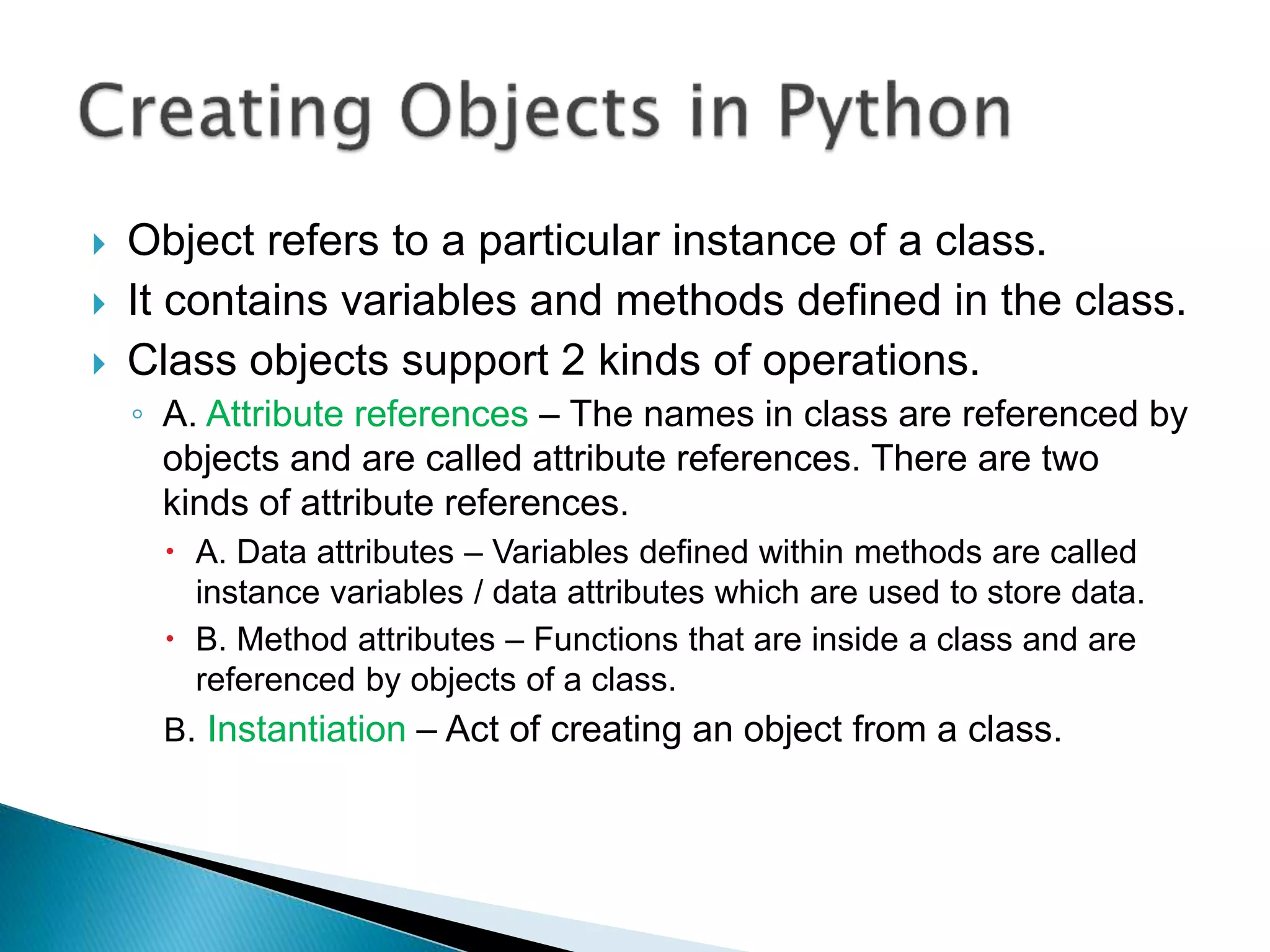 Creating Objects in Python

Object refers to a particular instance of a class.

It contains variables and methods defined in the class.

Class objects support 2 kinds of operations.

A. Attribute references – The names in class are referenced by objects and are called attribute references. There are two kinds of attribute references.

A. Data attributes – Variables defined within methods are called instance variables / data attributes which are used to store data.

B. Method attributes – Functions that are inside a class and are referenced by objects of a class.

B. Instantiation – Act of creating an object from a class.